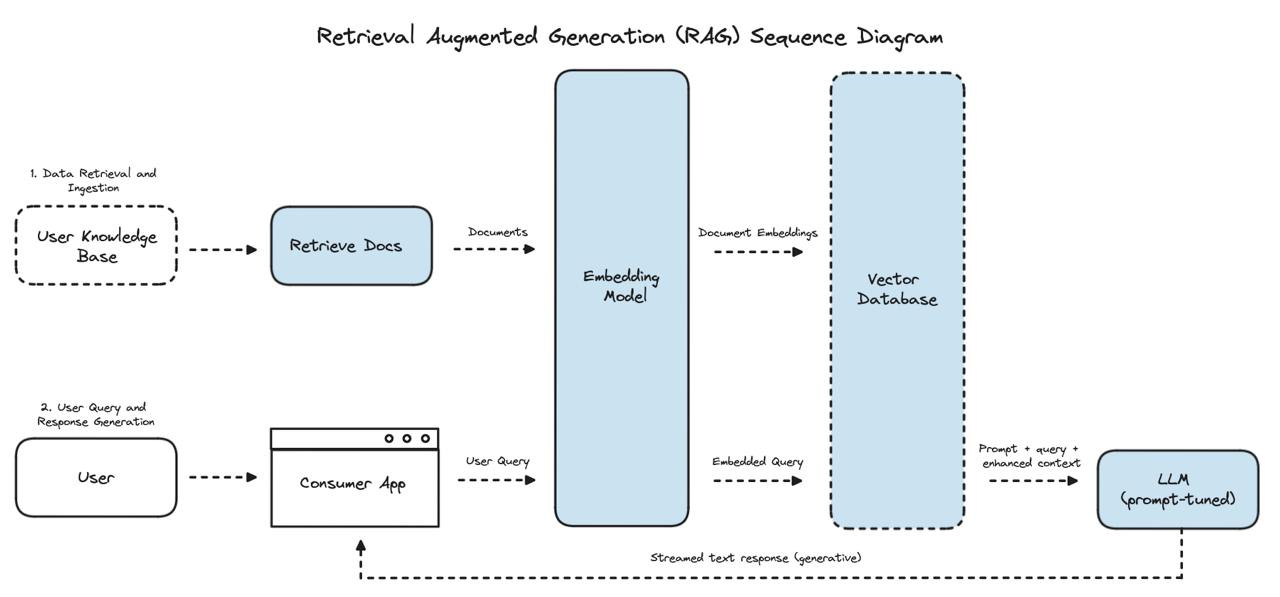 Retrieval Augmented Generation (RAG) Sequence Diagram

1. Data Retrieval and Ingestion

User Knowledge Base

Retrieve Docs

Documents

Embedding Model

Document Embeddings

Vector Database

2. User Query and Response Generation

User

Consumer App

User Query

Embedded Query

Prompt + query + enhanced context

LLM (prompt-tuned)

Streamed text response (generative)